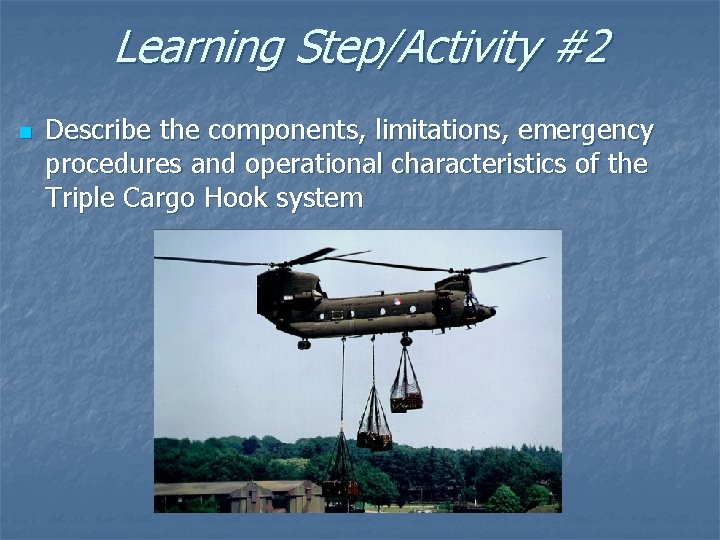 Learning Step/Activity #2

Describe the components, limitations, emergency procedures and operational characteristics of the Triple Cargo Hook system